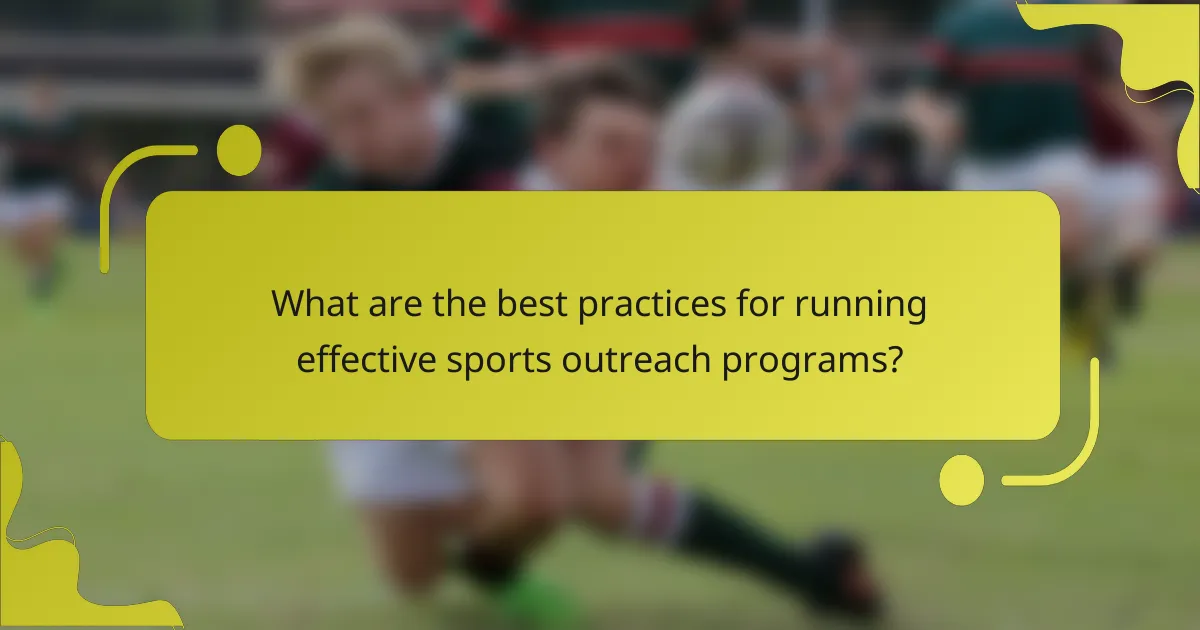 What are the best practices for running effective sports outreach programs?